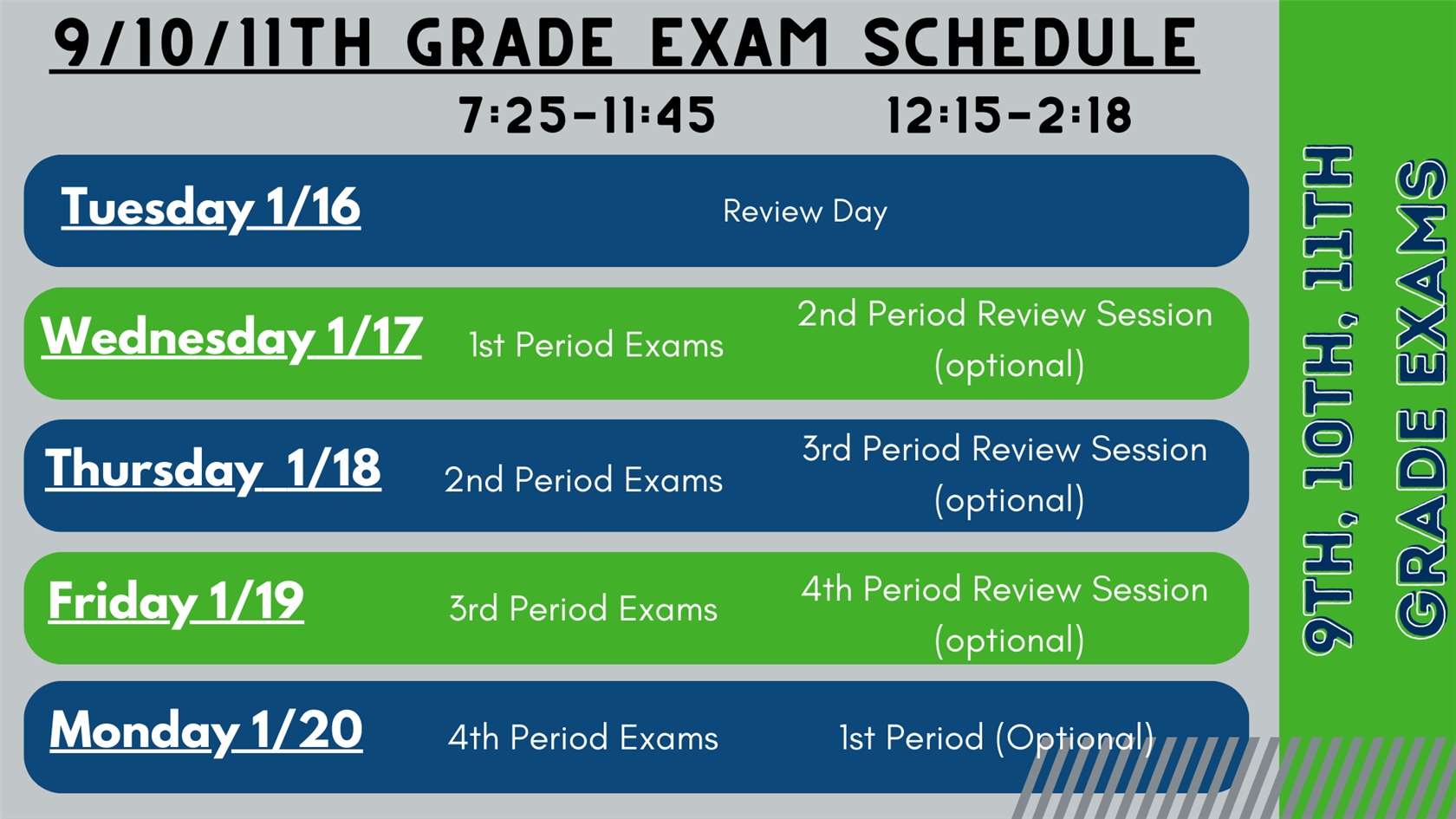 9/10/11TH GRADE EXAM SCHEDULE

|  | 7:25-11:45 | 12:15-2:18 |
|---|---|---|
| Tuesday 1/16 | Review Day | |
| Wednesday 1/17 | 1st Period Exams | 2nd Period Review Session (optional) |
| Thursday 1/18 | 2nd Period Exams | 3rd Period Review Session (optional) |
| Friday 1/19 | 3rd Period Exams | 4th Period Review Session (optional) |
| Monday 1/20 | 4th Period Exams | 1st Period (Optional) |

9TH, 10TH, 11TH GRADE EXAMS